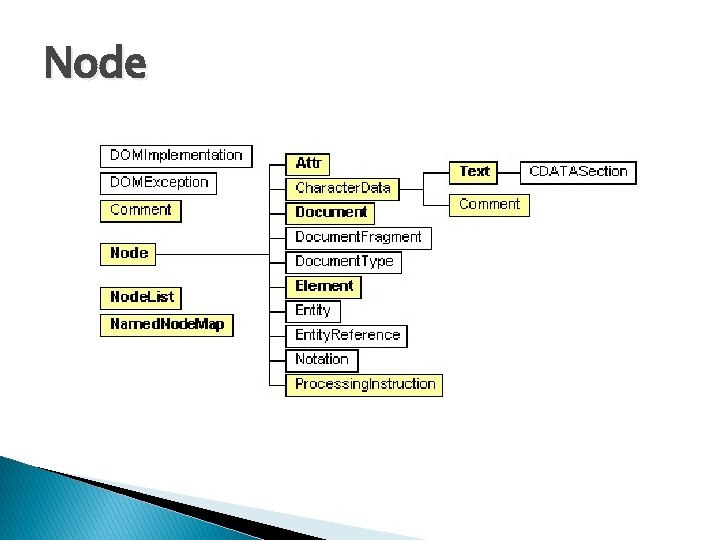 Node

DOMImplementation
DOMException
Comment
Node
NodeList
NamedNodeMap

Attr
CharacterData
Document
DocumentFragment
DocumentType
Element
Entity
EntityReference
Notation
ProcessingInstruction

Text
CDATASection
Comment